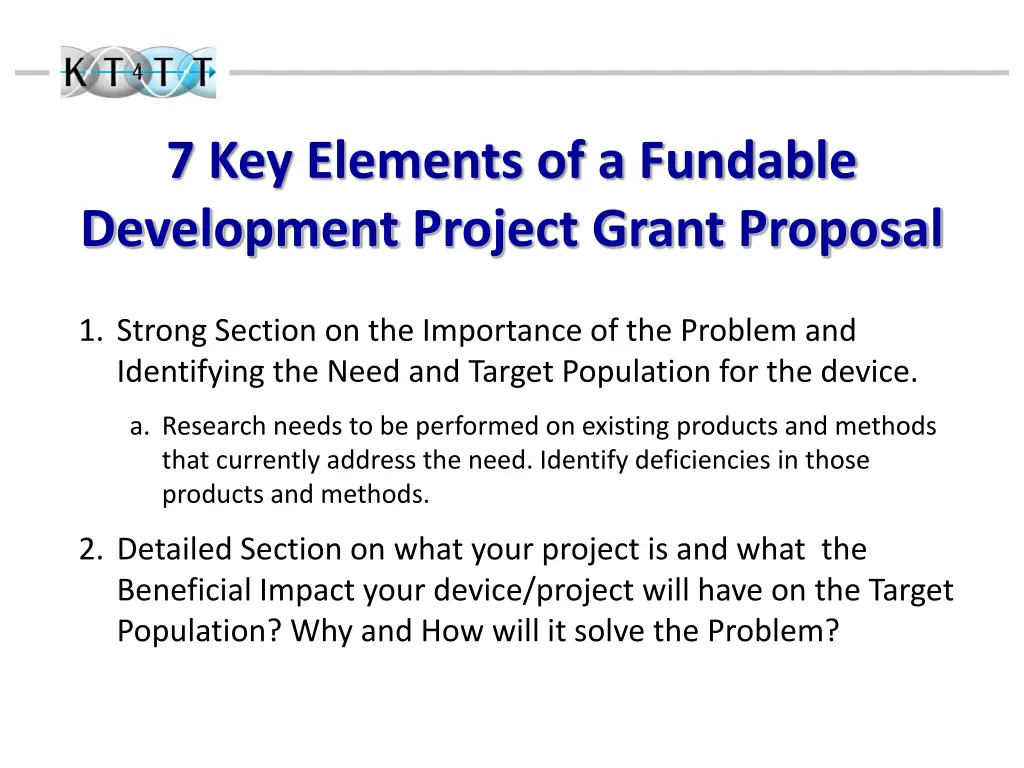 KT4TT

7 Key Elements of a Fundable Development Project Grant Proposal

1. Strong Section on the Importance of the Problem and Identifying the Need and Target Population for the device.

a. Research needs to be performed on existing products and methods that currently address the need. Identify deficiencies in those products and methods.

2. Detailed Section on what your project is and what the Beneficial Impact your device/project will have on the Target Population? Why and How will it solve the Problem?